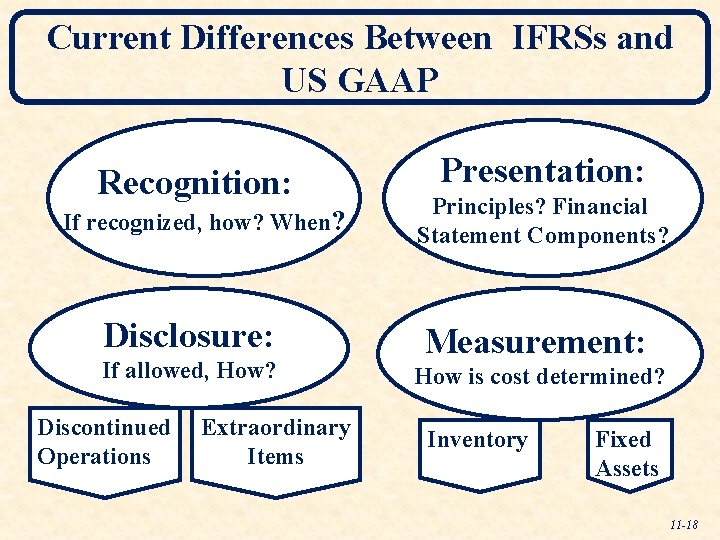 Current Differences Between IFRSs and US GAAP

Recognition:
If recognized, how? When?

Presentation:
Principles? Financial Statement Components?

Disclosure:
If allowed, How?

Measurement:
How is cost determined?

Discontinued Operations

Extraordinary Items

Inventory

Fixed Assets

11-18